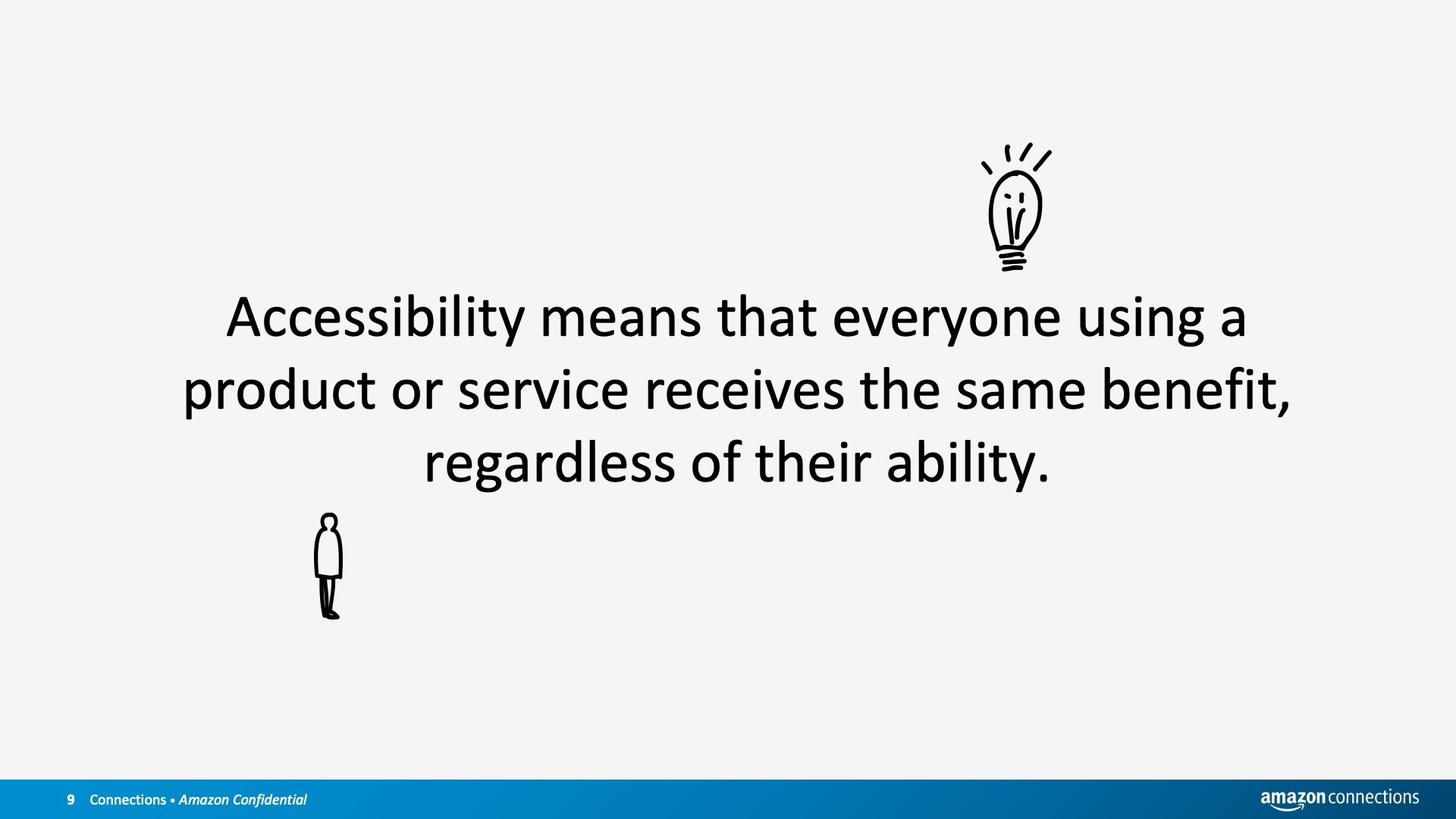 Accessibility means that everyone using a product or service receives the same benefit, regardless of their ability.

9 Connections • Amazon Confidential

amazon connections